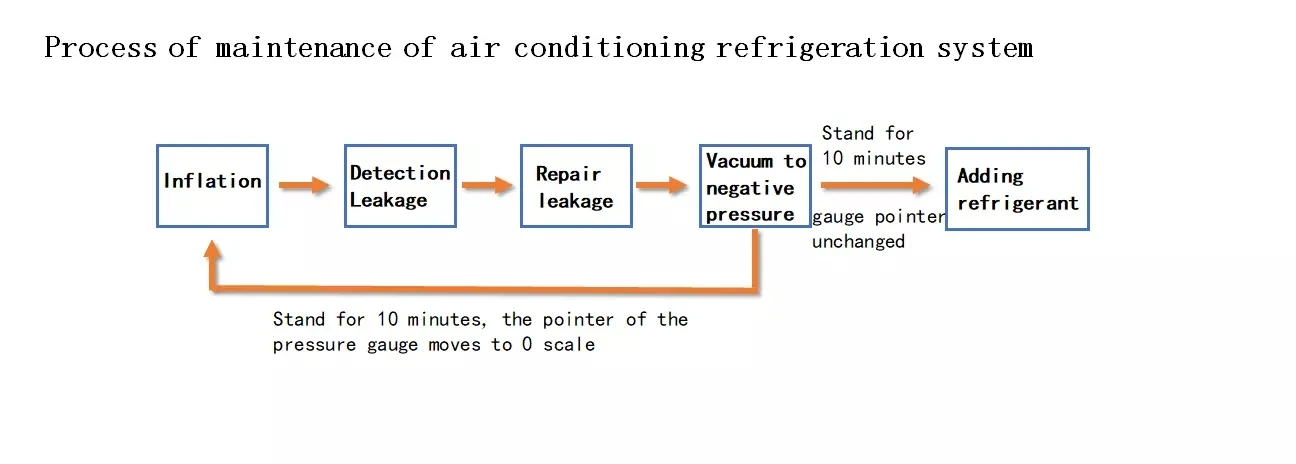 Process of maintenance of air conditioning refrigeration system

Inflation

Detection Leakage

Repair leakage

Vacuum to negative pressure

Stand for 10 minutes

gauge pointer unchanged

Adding refrigerant

Stand for 10 minutes, the pointer of the pressure gauge moves to 0 scale